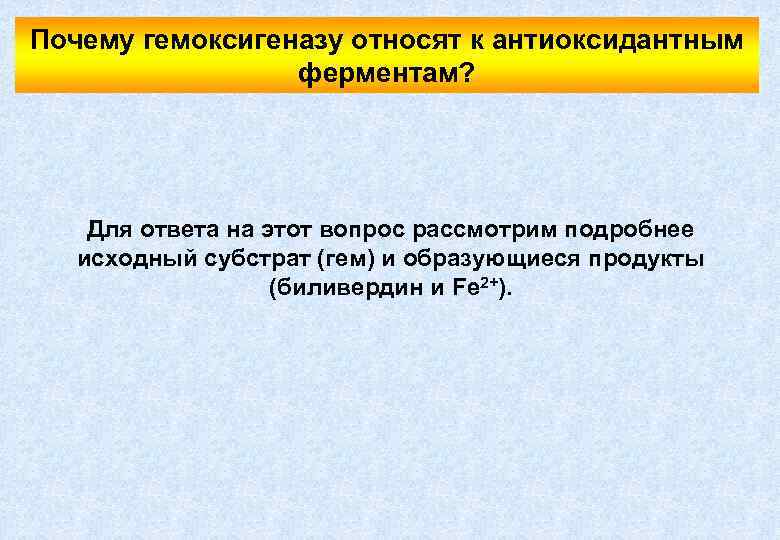 Почему гемоксигеназу относят к антиоксидантным ферментам?

Для ответа на этот вопрос рассмотрим подробнее исходный субстрат (гем) и образующиеся продукты (биливердин и $Fe^{2+}$).